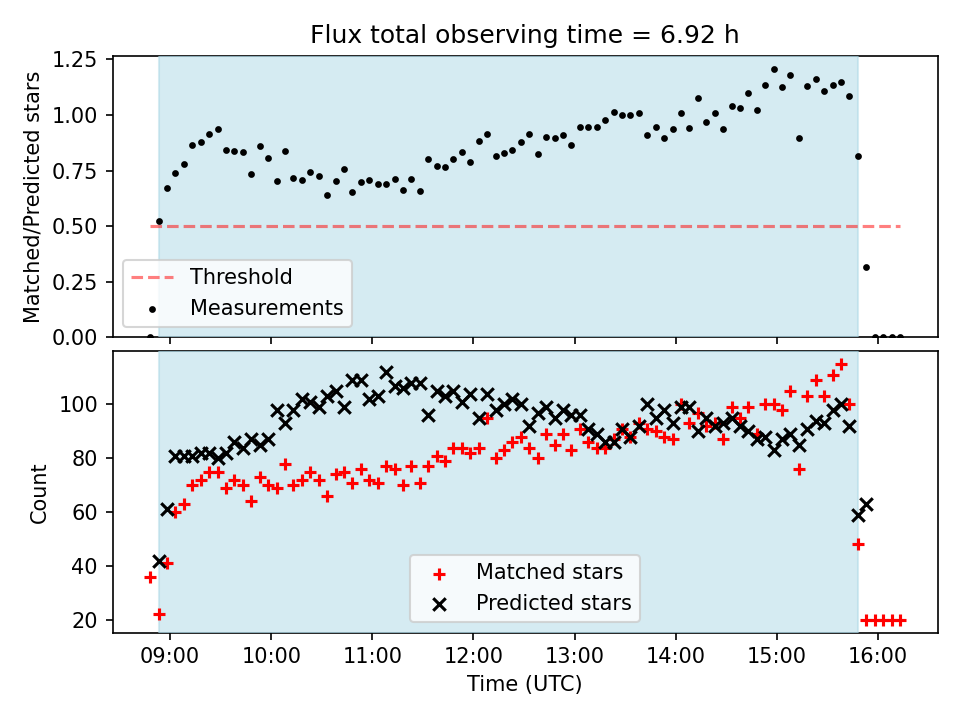 Flux total observing time = 6.92 h

Matched/Predicted stars

1.25
1.00
0.75
0.50
0.25
0.00

Threshold
Measurements

Count

100
80
60
40
20

Matched stars
Predicted stars

09:00 10:00 11:00 12:00 13:00 14:00 15:00 16:00

Time (UTC)